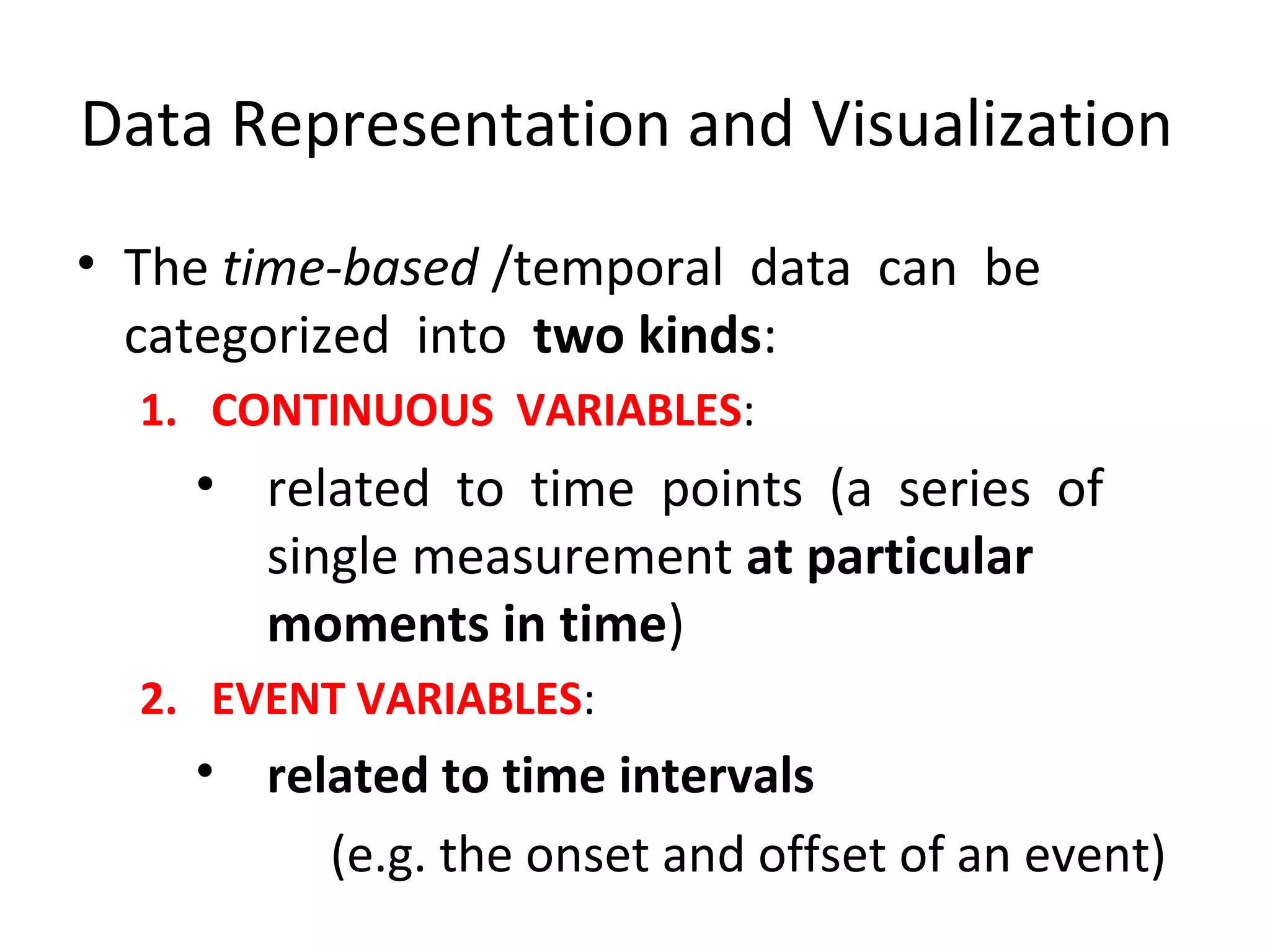 Data Representation and Visualization

• The time-based /temporal data can be categorized into two kinds:

1. CONTINUOUS VARIABLES:

• related to time points (a series of single measurement at particular moments in time)

2. EVENT VARIABLES:

• related to time intervals

(e.g. the onset and offset of an event)